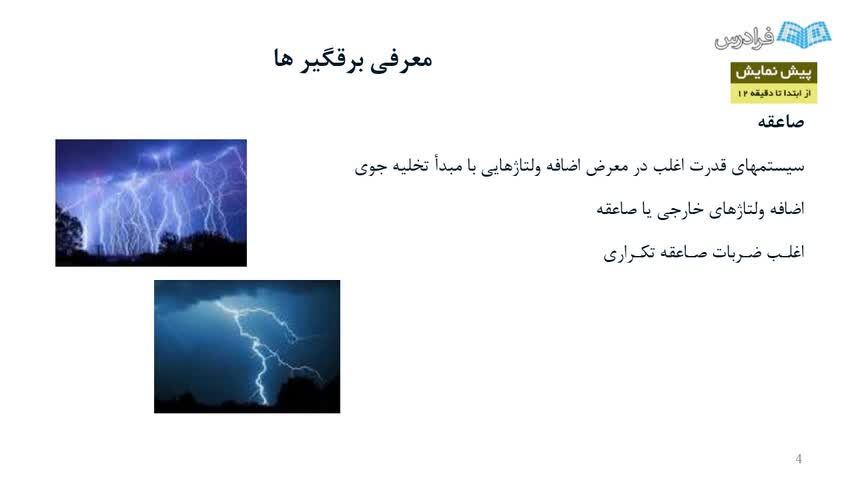 فرادرس

پیش نمایش
از ابتدا تا دقیقه ۱۲

معرفی برقگیر ها

صاعقه

سیستمهای قدرت اغلب در معرض اضافه ولتاژهایی با مبدأ تخلیه جوی

اضافه ولتاژهای خارجی یا صاعقه

اغلب ضربات صاعقه تکراری

4